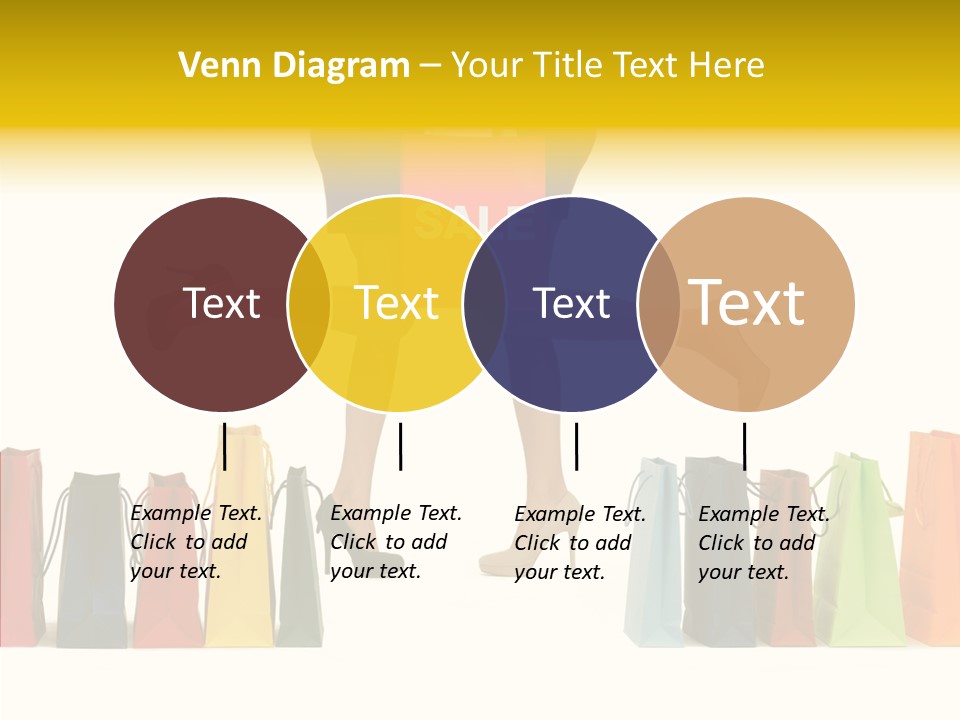 Venn Diagram – Your Title Text Here

SALE

Text

Text

Text

Text

Example Text. Click to add your text.

Example Text. Click to add your text.

Example Text. Click to add your text.

Example Text. Click to add your text.